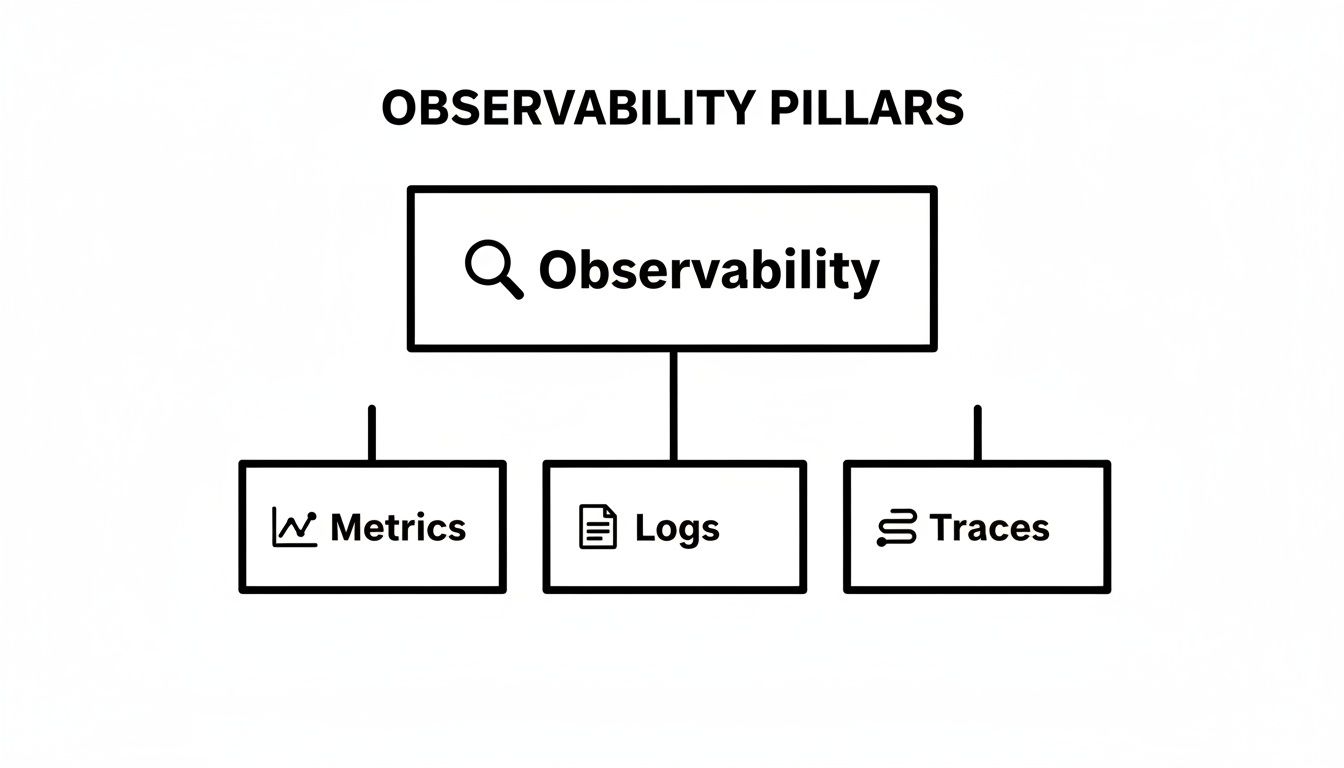 OBSERVABILITY PILLARS

Observability

Metrics

Logs

Traces